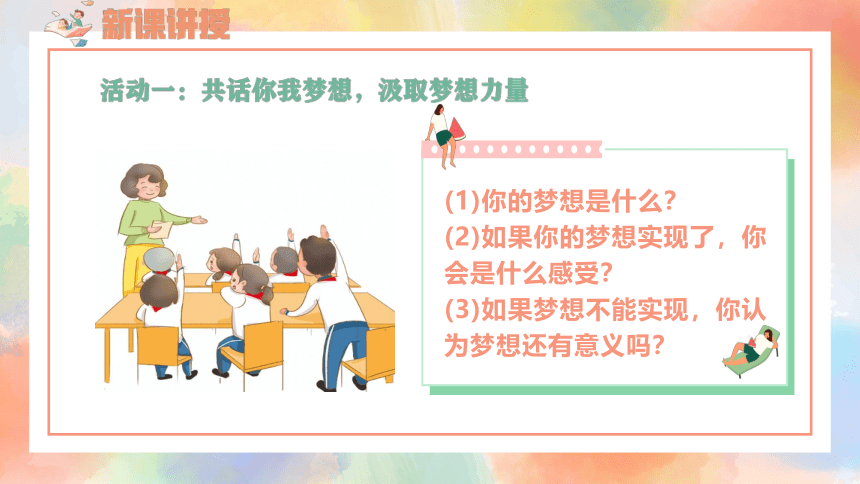 新课讲授

活动一：共话你我梦想，汲取梦想力量

(1)你的梦想是什么？
(2)如果你的梦想实现了，你会是什么感受？
(3)如果梦想不能实现，你认为梦想还有意义吗？